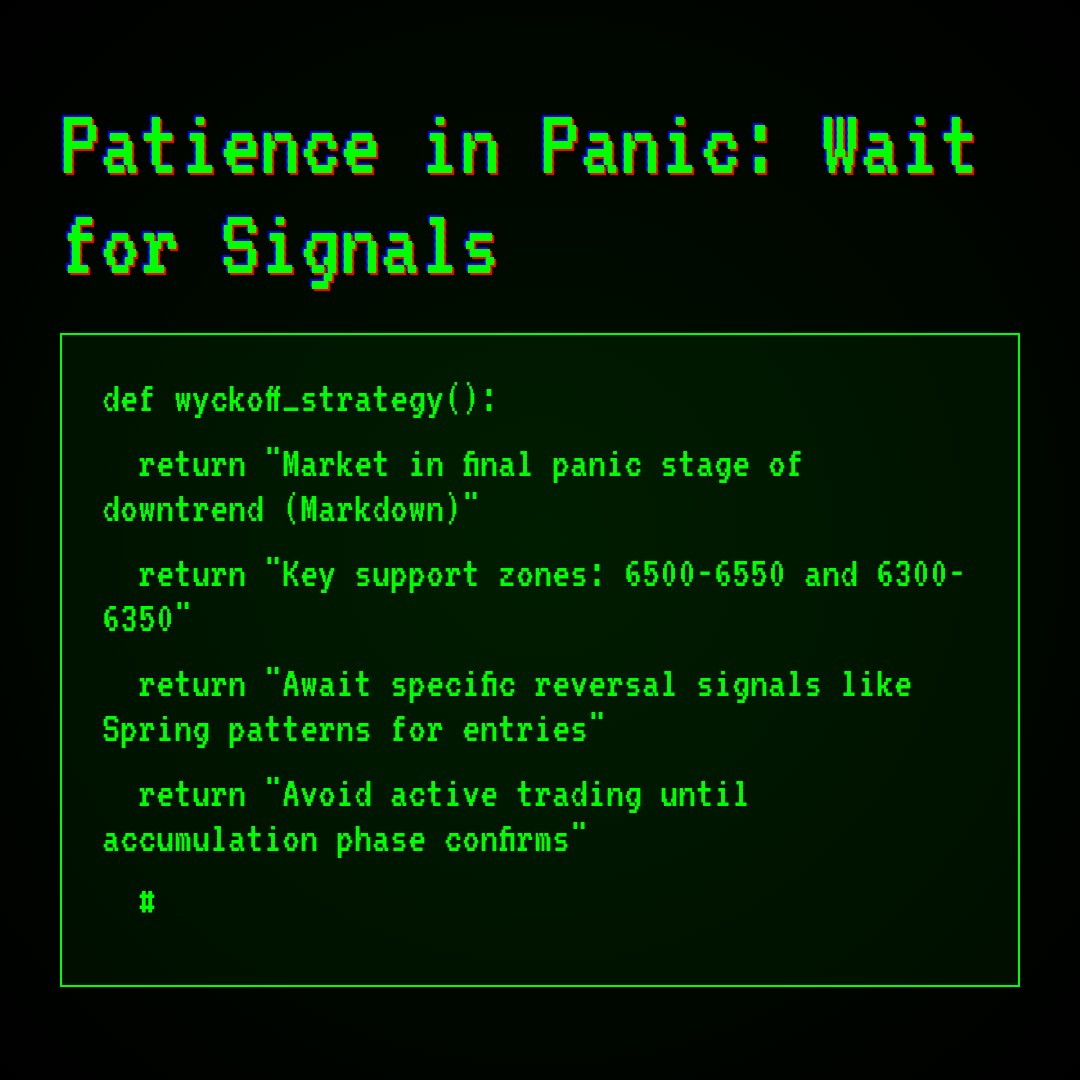 Patience in Panic: Wait for Signals

def wyckoff_strategy():

return "Market in final panic stage of downtrend (Markdown)"

return "Key support zones: 6500-6550 and 6300-6350"

return "Await specific reversal signals like Spring patterns for entries"

return "Avoid active trading until accumulation phase confirms"

#